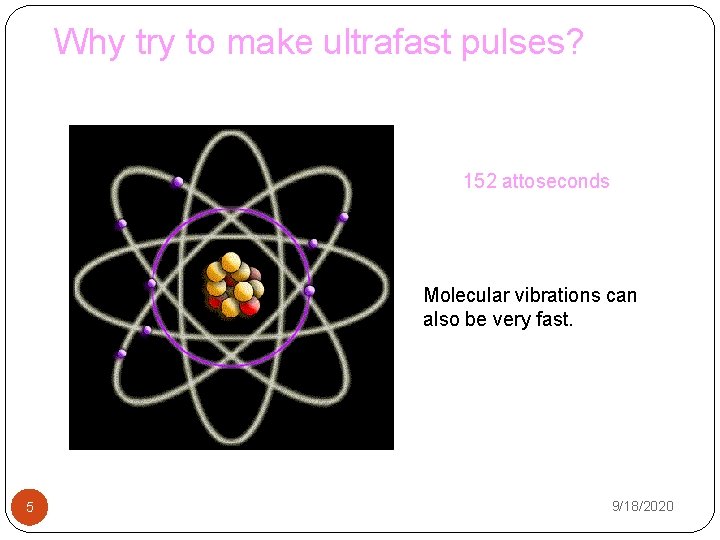 Why try to make ultrafast pulses?

152 attoseconds

Molecular vibrations can also be very fast.

5

9/18/2020